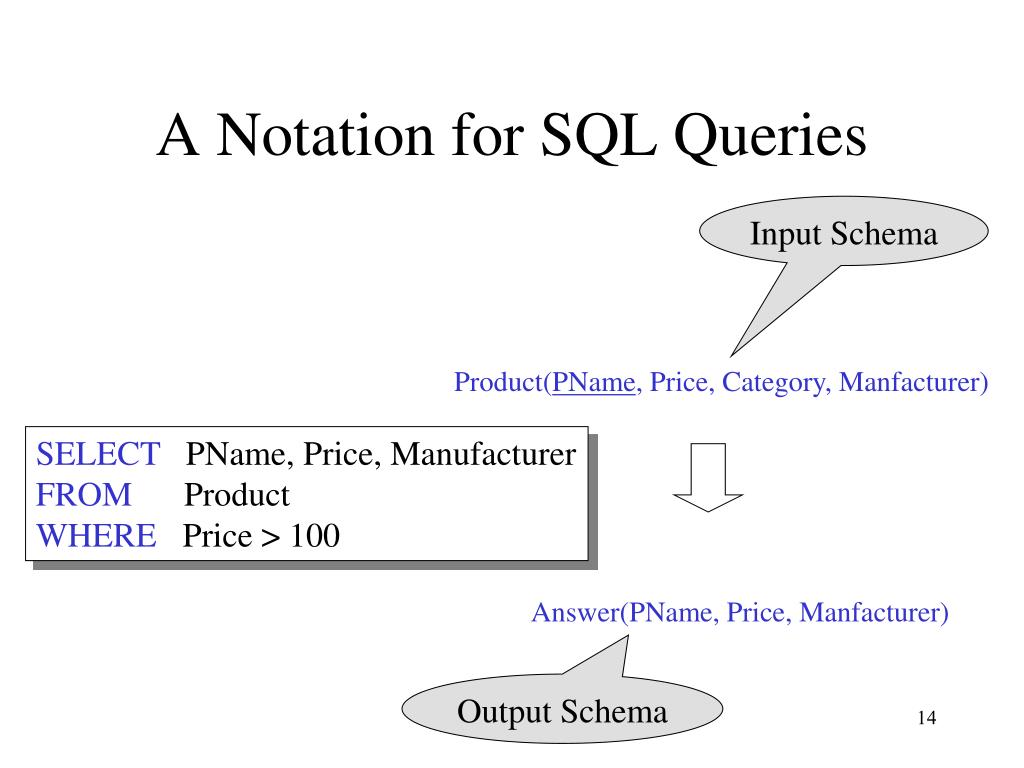 A Notation for SQL Queries

Input Schema

Product(PName, Price, Category, Manfacturer)

SELECT PName, Price, Manufacturer
FROM Product
WHERE Price > 100

Answer(PName, Price, Manfacturer)

Output Schema

14